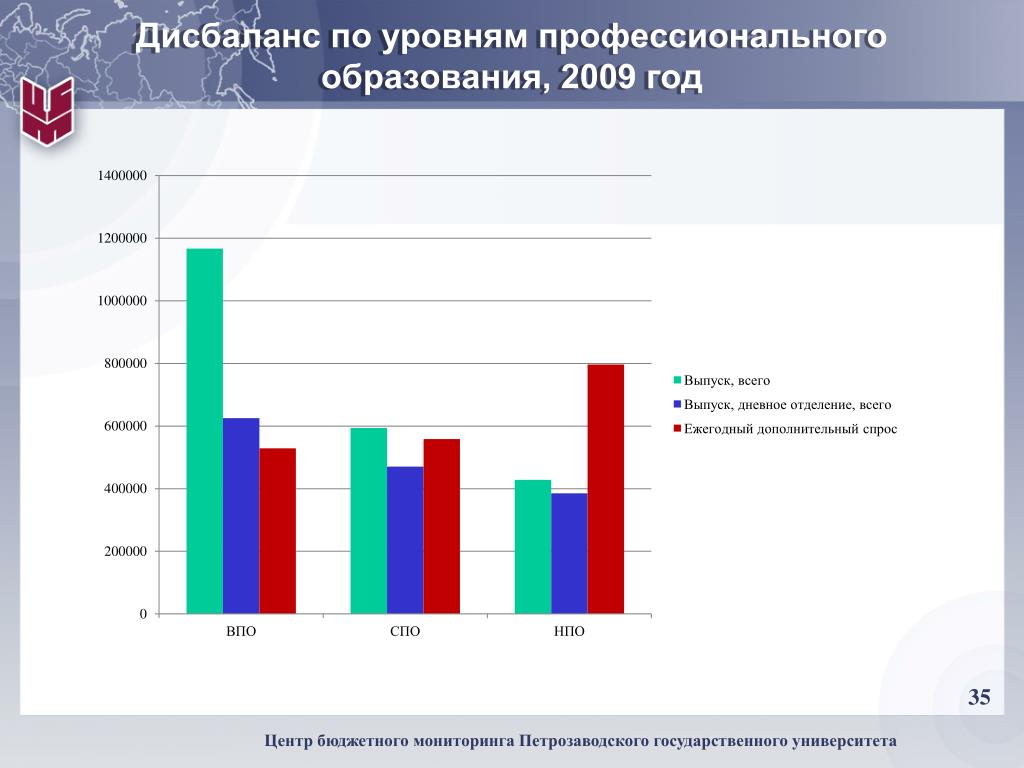 Дисбаланс по уровням профессионального образования, 2009 год

1400000
1200000
1000000
800000
600000
400000
200000
0

ВПО
СПО
НПО

Выпуск, всего
Выпуск, дневное отделение, всего
Ежегодный дополнительный спрос

35

Центр бюджетного мониторинга Петрозаводского государственного университета